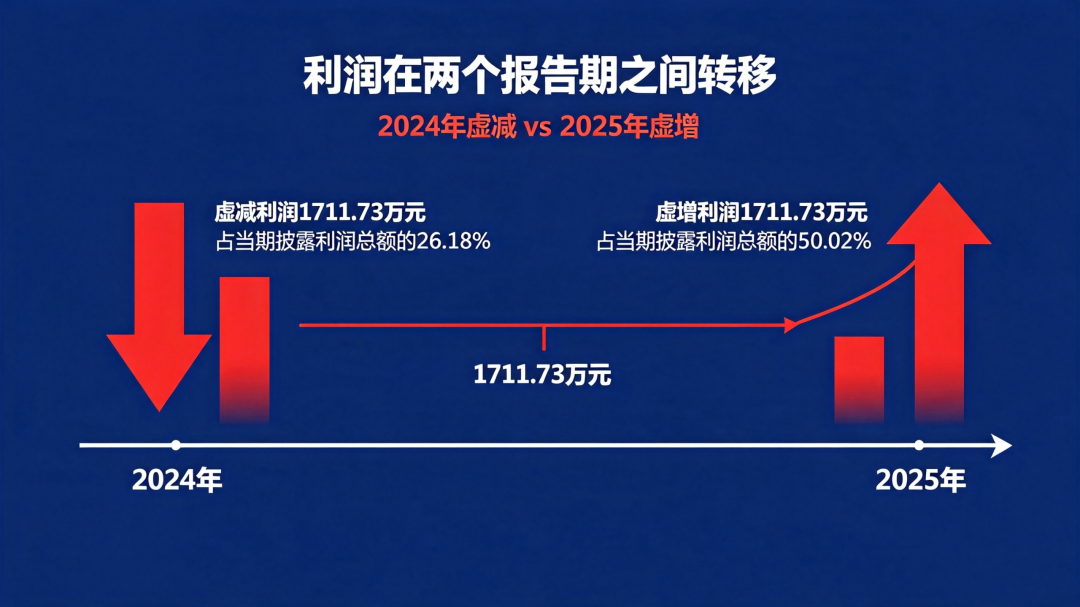 利润在两个报告期之间转移

2024年虚减 vs 2025年虚增

虚减利润1711.73万元
占当期披露利润总额的26.18%

虚增利润1711.73万元
占当期披露利润总额的50.02%

1711.73万元

2024年

2025年